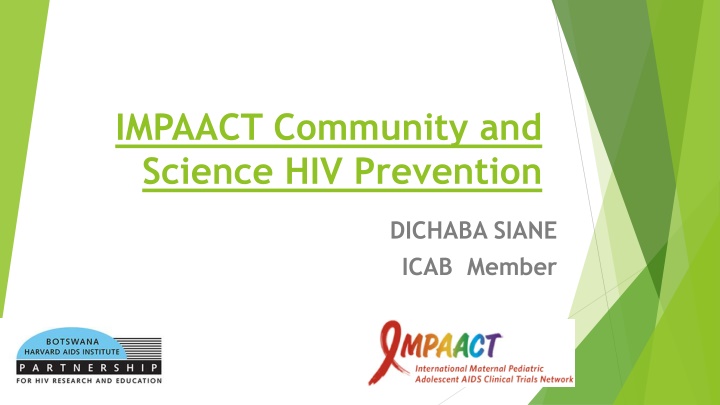 IMPAACT Community and Science HIV Prevention

DICHABA SIANE
ICAB Member

BOTSWANA
HARVARD AIDS INSTITUTE
PARTNERSHIP
FOR HIV RESEARCH AND EDUCATION

IMPAACT
International Maternal Pediatric Adolescent AIDS Clinical Trials Network